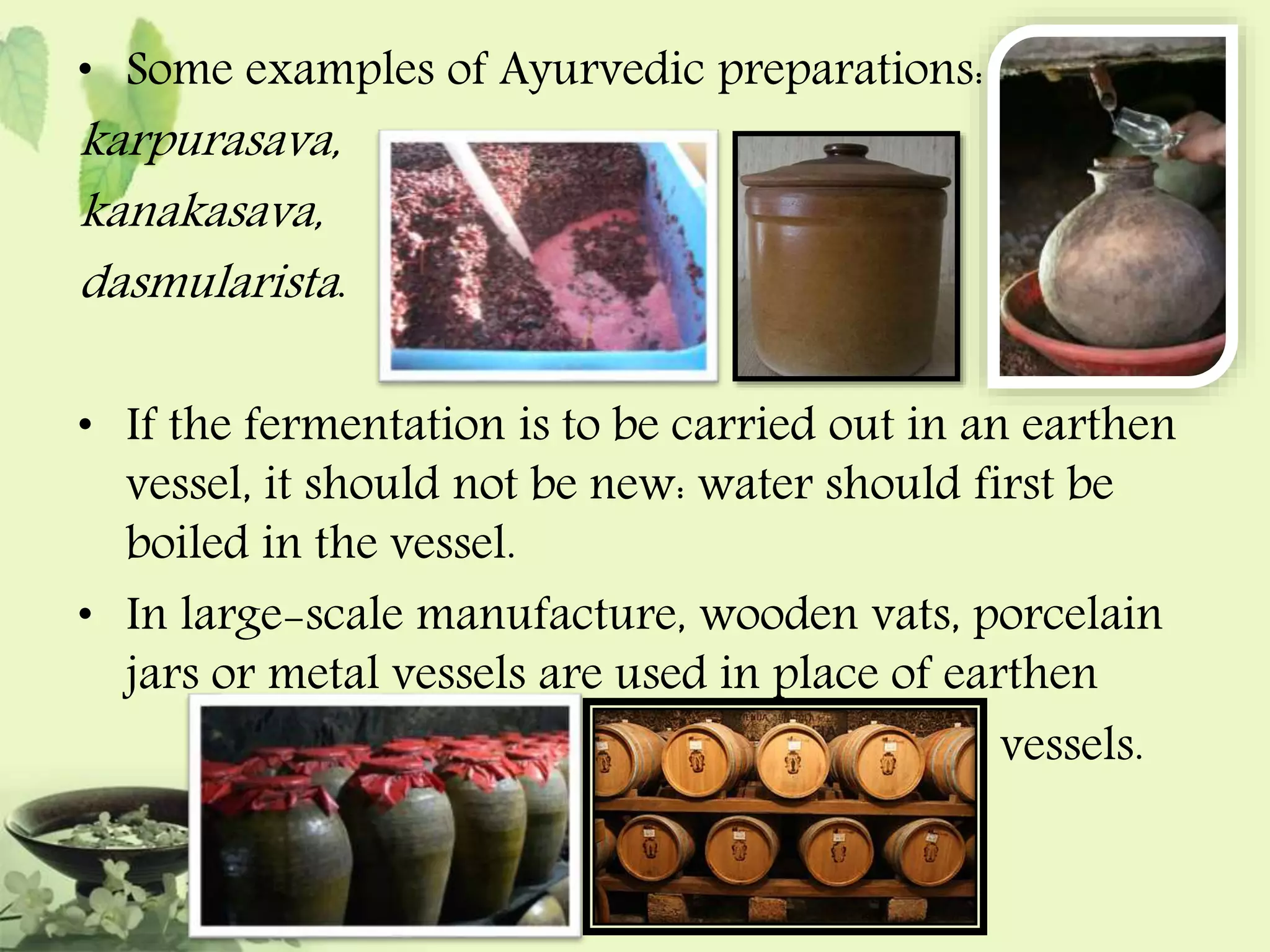 • Some examples of Ayurvedic preparations:

karpurasava,

kanakasava,

dasmularista.

• If the fermentation is to be carried out in an earthen vessel, it should not be new: water should first be boiled in the vessel.

• In large-scale manufacture, wooden vats, porcelain jars or metal vessels are used in place of earthen vessels.